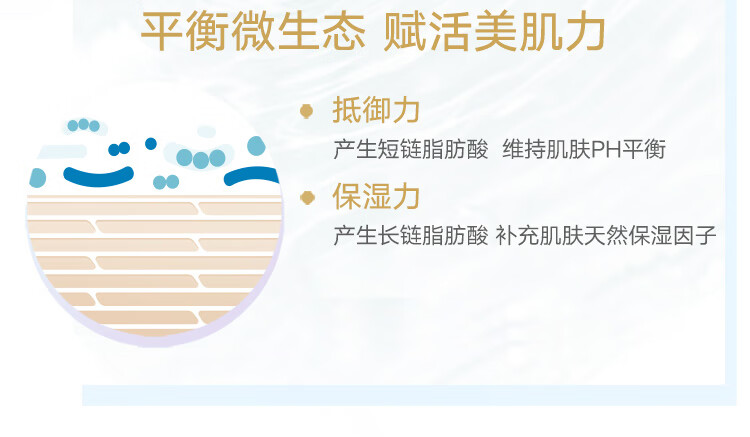 平衡微生态 赋活美肌力

抵御力

产生短链脂肪酸 维持肌肤PH平衡

保湿力

产生长链脂肪酸 补充肌肤天然保湿因子